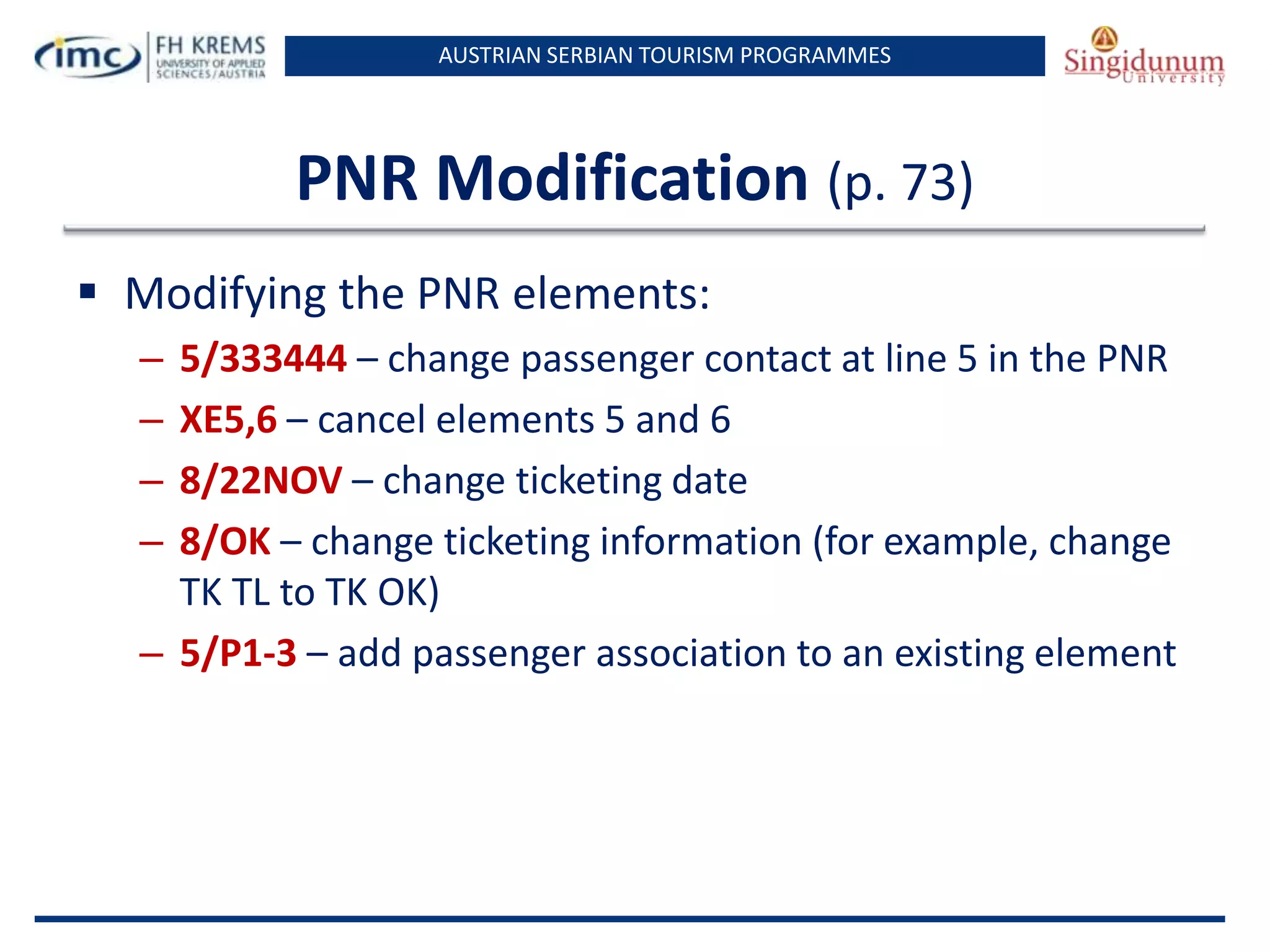 imc FH KREMS UNIVERSITY OF APPLIED SCIENCES/AUSTRIA

AUSTRIAN SERBIAN TOURISM PROGRAMMES

Singidunum University

PNR Modification (p. 73)

▪ Modifying the PNR elements:
– 5/333444 – change passenger contact at line 5 in the PNR
– XE5,6 – cancel elements 5 and 6
– 8/22NOV – change ticketing date
– 8/OK – change ticketing information (for example, change TK TL to TK OK)
– 5/P1-3 – add passenger association to an existing element